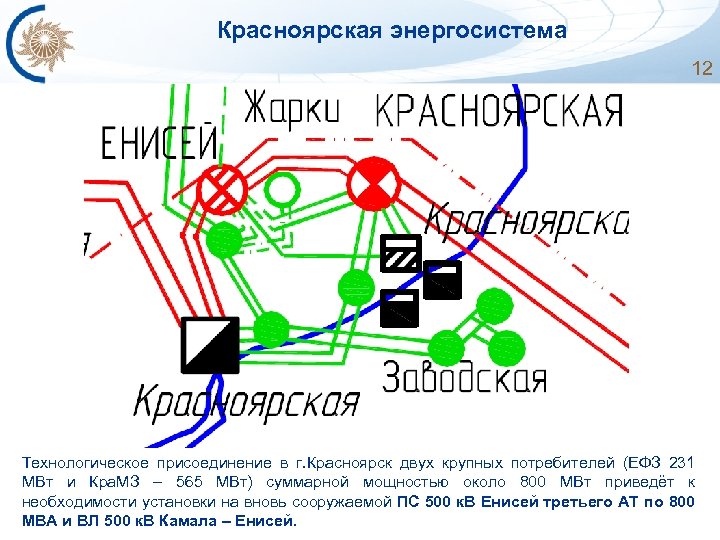 Красноярская энергосистема

12

Жарки

КРАСНОЯРСКАЯ

ЕНИСЕЙ

Красноярска

Заводская

Красноярская

Технологическое присоединение в г.Красноярск двух крупных потребителей (ЕФЗ 231 МВт и КраМЗ – 565 МВт) суммарной мощностью около 800 МВт приведёт к необходимости установки на вновь сооружаемой ПС 500 кВ Енисей третьего АТ по 800 МВА и ВЛ 500 кВ Камала – Енисей.